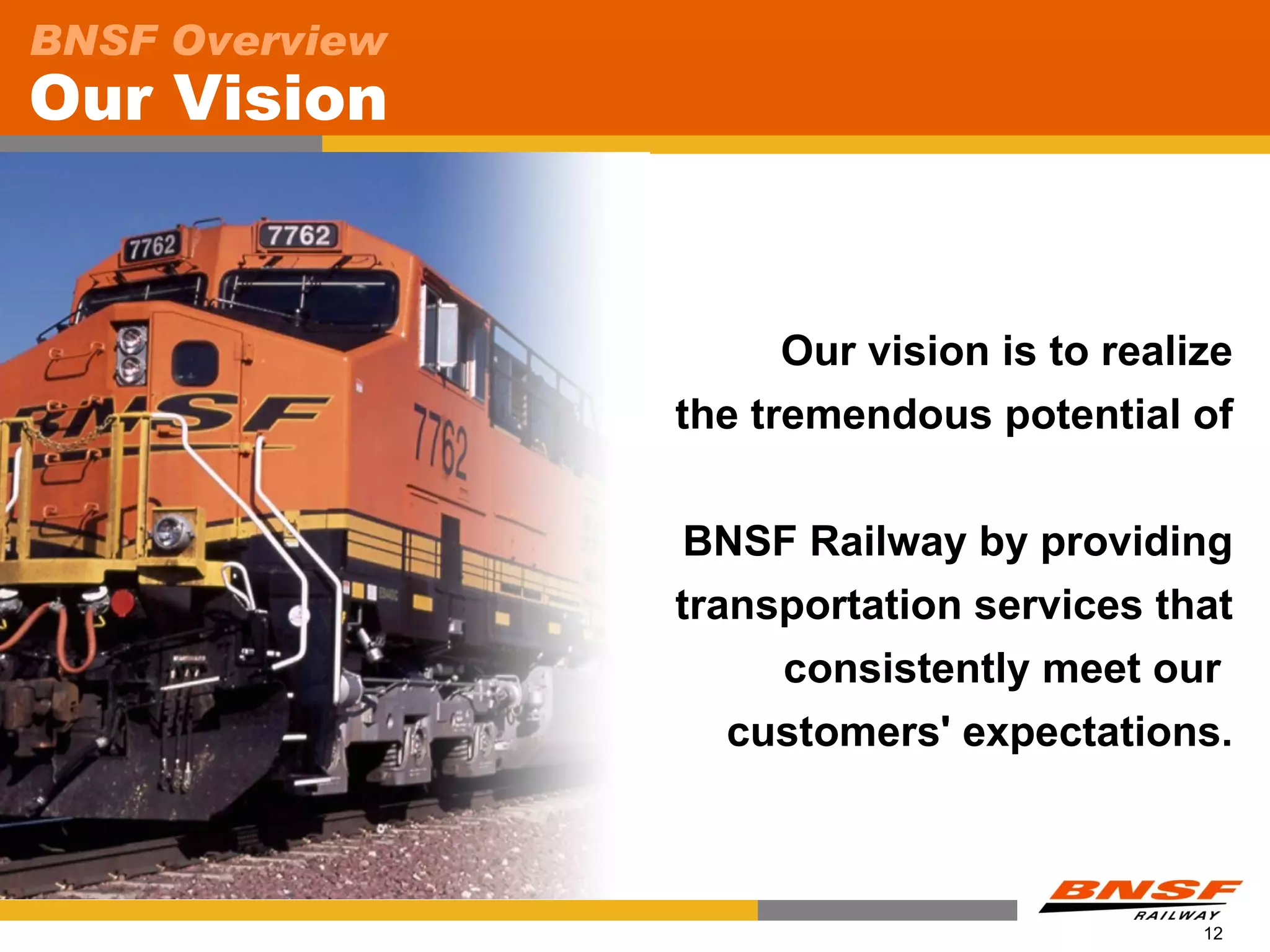 BNSF Overview
Our Vision

7762
7762
BNSF
7762

Our vision is to realize the tremendous potential of

BNSF Railway by providing transportation services that consistently meet our customers' expectations.

BNSF
RAILWAY
12